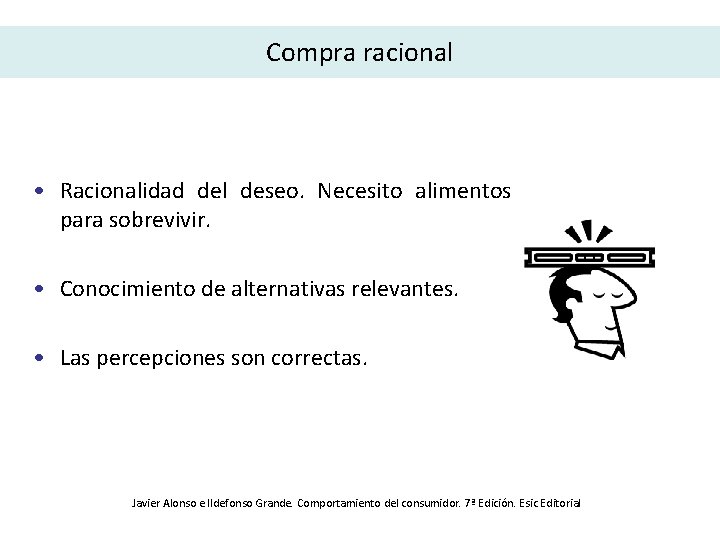 Compra racional

• Racionalidad del deseo. Necesito alimentos para sobrevivir.

• Conocimiento de alternativas relevantes.

• Las percepciones son correctas.

Javier Alonso e Ildefonso Grande. Comportamiento del consumidor. 7ª Edición. Esic Editorial